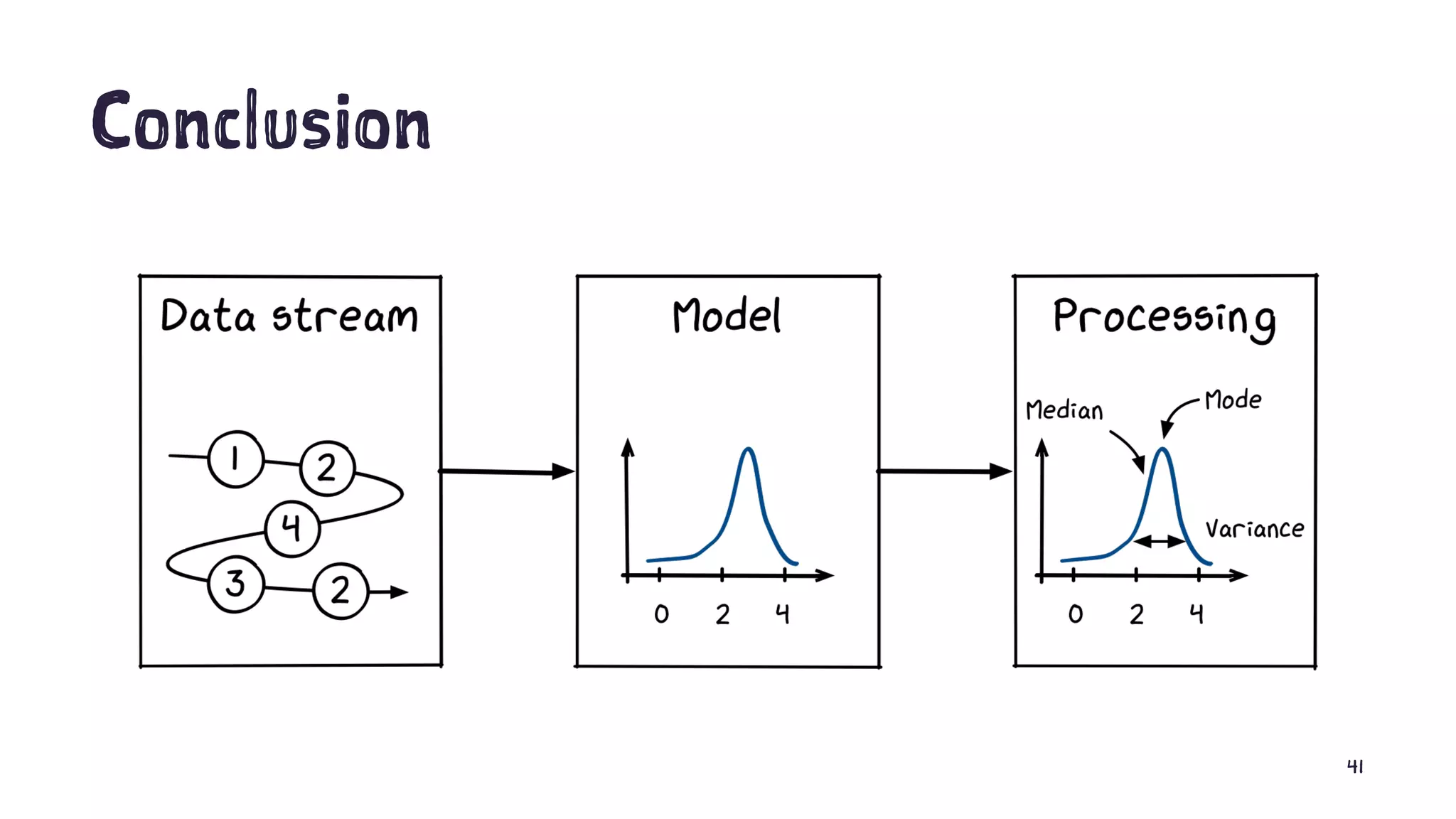 Conclusion

Data stream

1 2 4 3 2

Model

0 2 4

Processing

Median

Mode

Variance

0 2 4

41